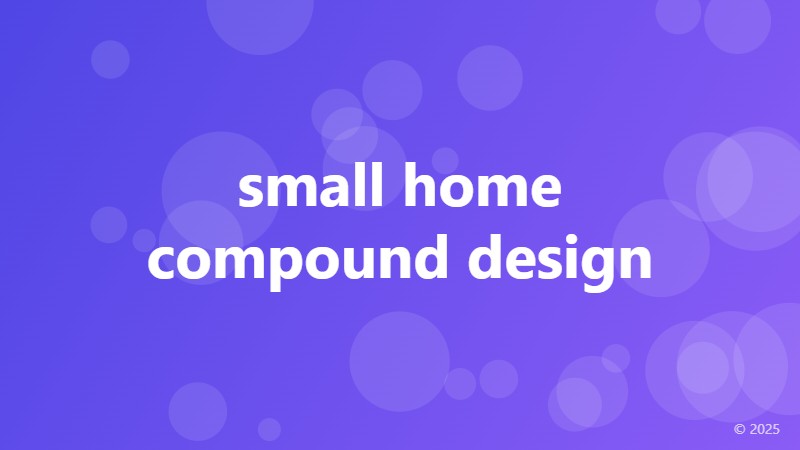 small home compound design

© 2025